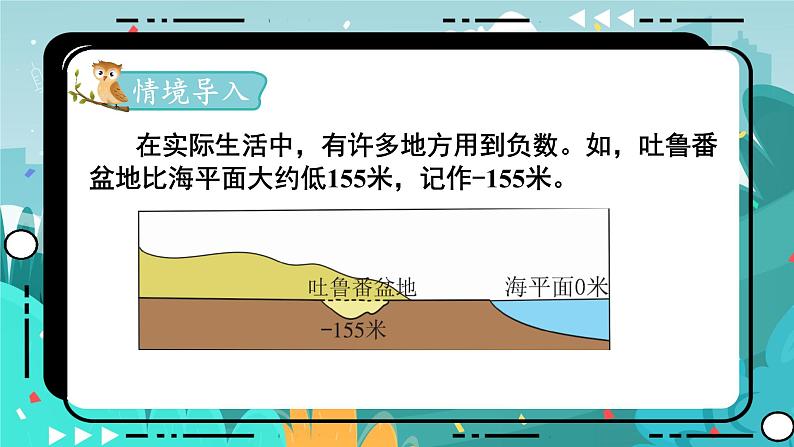 情境导入

在实际生活中，有许多地方用到负数。如，吐鲁番盆地比海平面大约低155米，记作−155米。

吐鲁番盆地

海平面0米

−155米